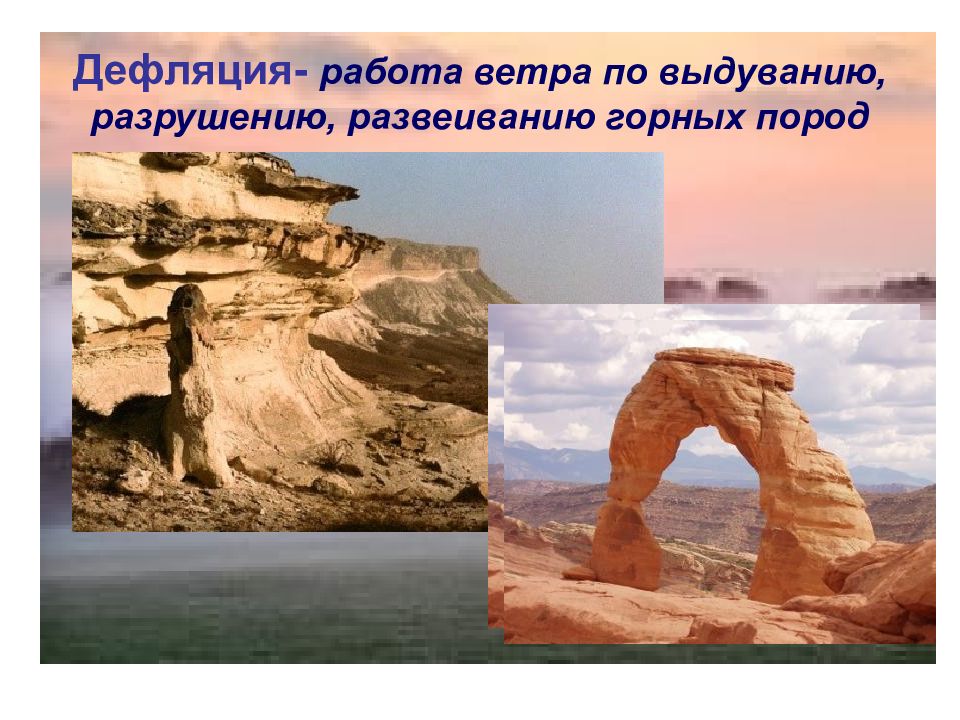 Дефляция- работа ветра по выдуванию, разрушению, развеиванию горных пород